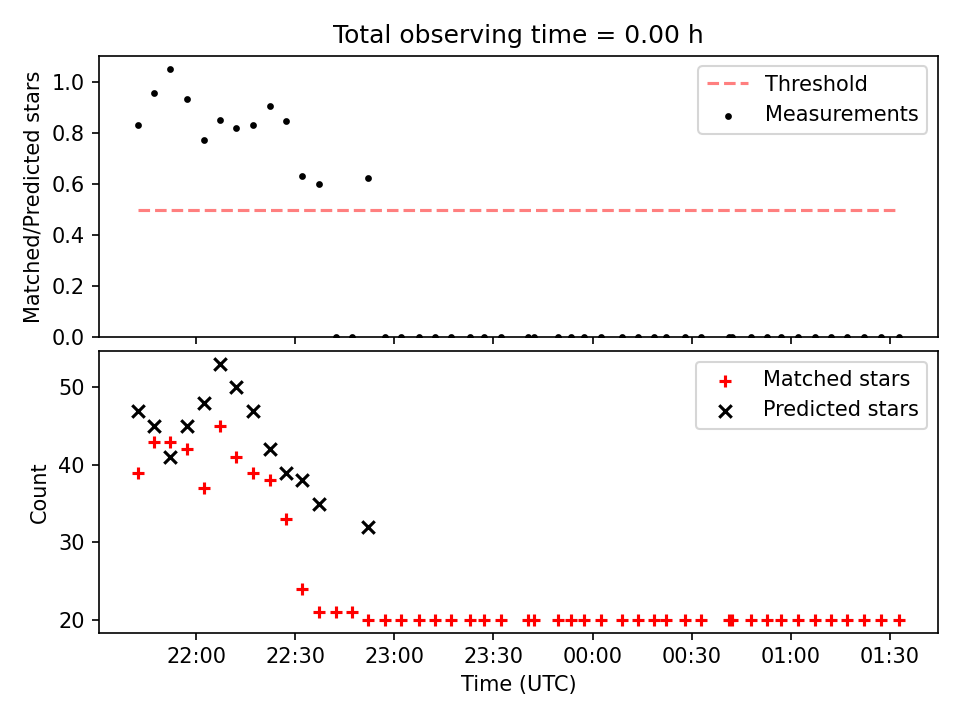 Total observing time = 0.00 h

Matched/Predicted stars

1.0
0.8
0.6
0.4
0.2
0.0

Threshold
Measurements

Count

50
40
30
20

Matched stars
Predicted stars

22:00
22:30
23:00
23:30
00:00
00:30
01:00
01:30

Time (UTC)